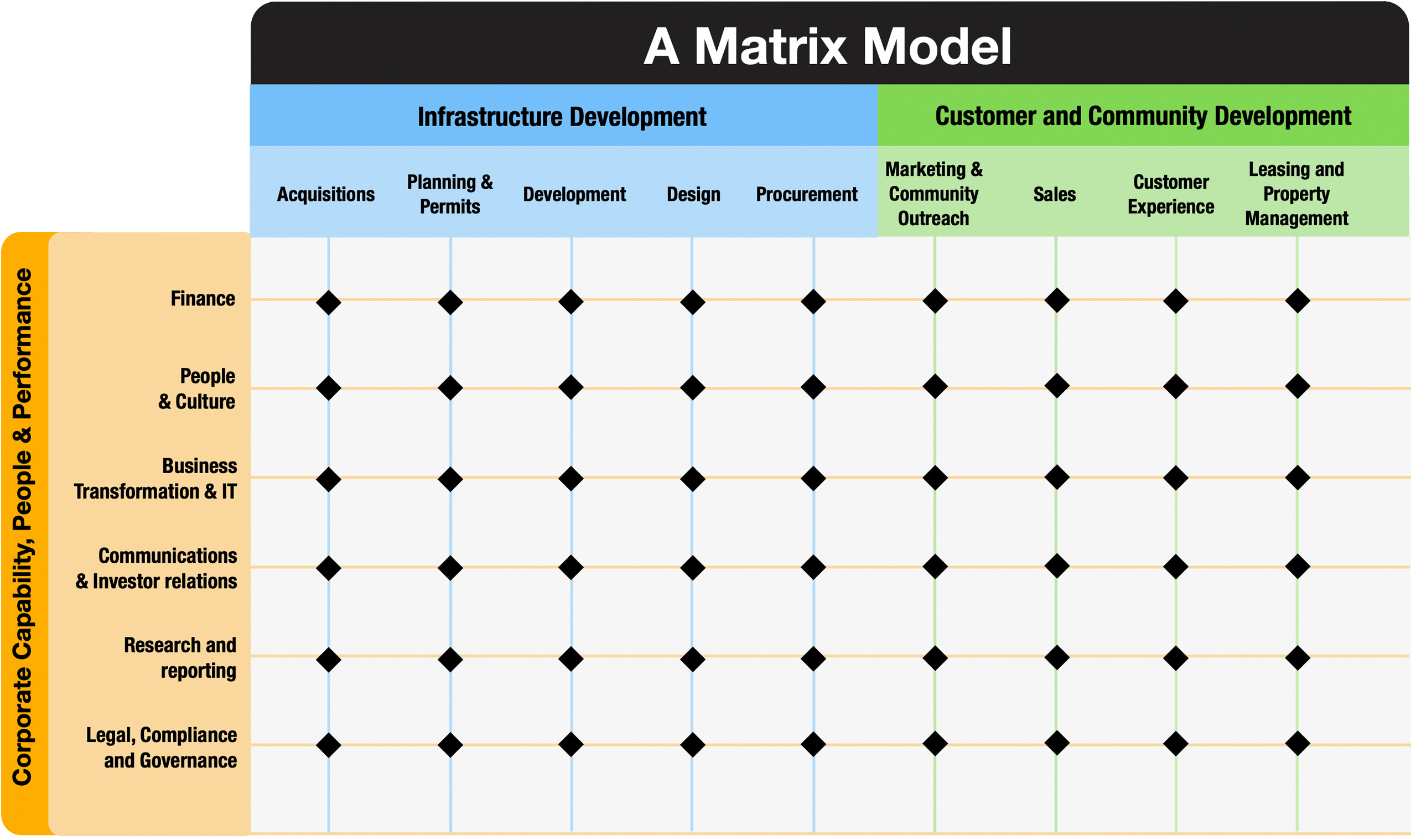 A Matrix Model

Infrastructure Development

Customer and Community Development

Acquisitions

Planning & Permits

Development

Design

Procurement

Marketing & Community Outreach

Sales

Customer Experience

Leasing and Property Management

Corporate Capability, People & Performance

Finance

People & Culture

Business Transformation & IT

Communications & Investor relations

Research and reporting

Legal, Compliance and Governance